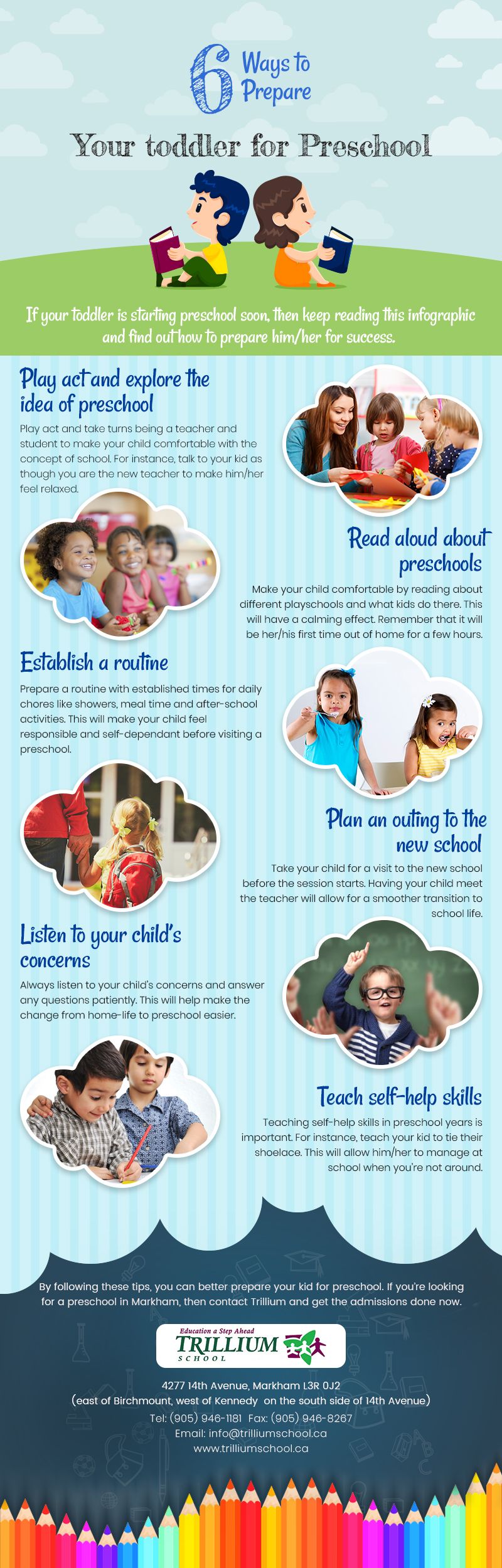 6 Ways to Prepare

Your toddler for Preschool

If your toddler is starting preschool soon, then keep reading this infographic and find out how to prepare him/her for success.

Play act and explore the idea of preschool

Play act and take turns being a teacher and student to make your child comfortable with the concept of school. For instance, talk to your kid as though you are the new teacher to make him/her feel relaxed.

Read aloud about preschools

Make your child comfortable by reading about different playschools and what kids do there. This will have a calming effect. Remember that it will be her/his first time out of home for a few hours.

Establish a routine

Prepare a routine with established times for daily chores like showers, meal time and after-school activities. This will make your child feel responsible and self-dependant before visiting a preschool.

Plan an outing to the new school

Take your child for a visit to the new school before the session starts. Having your child meet the teacher will allow for a smoother transition to school life.

Listen to your child's concerns

Always listen to your child's concerns and answer any questions patiently. This will help make the change from home-life to preschool easier.

Teach self-help skills

Teaching self-help skills in preschool years is important. For instance, teach your kid to tie their shoelace. This will allow him/her to manage at school when you're not around.

By following these tips, you can better prepare your kid for preschool. If you're looking for a preschool in Markham, then contact Trillium and get the admissions done now.

Education a Step Ahead
TRILLIUM
SCHOOL

4277 14th Avenue, Markham L3R 0J2
(east of Birchmount, west of Kennedy on the south side of 14th Avenue)
Tel: (905) 946-1181 Fax: (905) 946-8267
Email: info@trilliumschool.ca
www.trilliumschool.ca